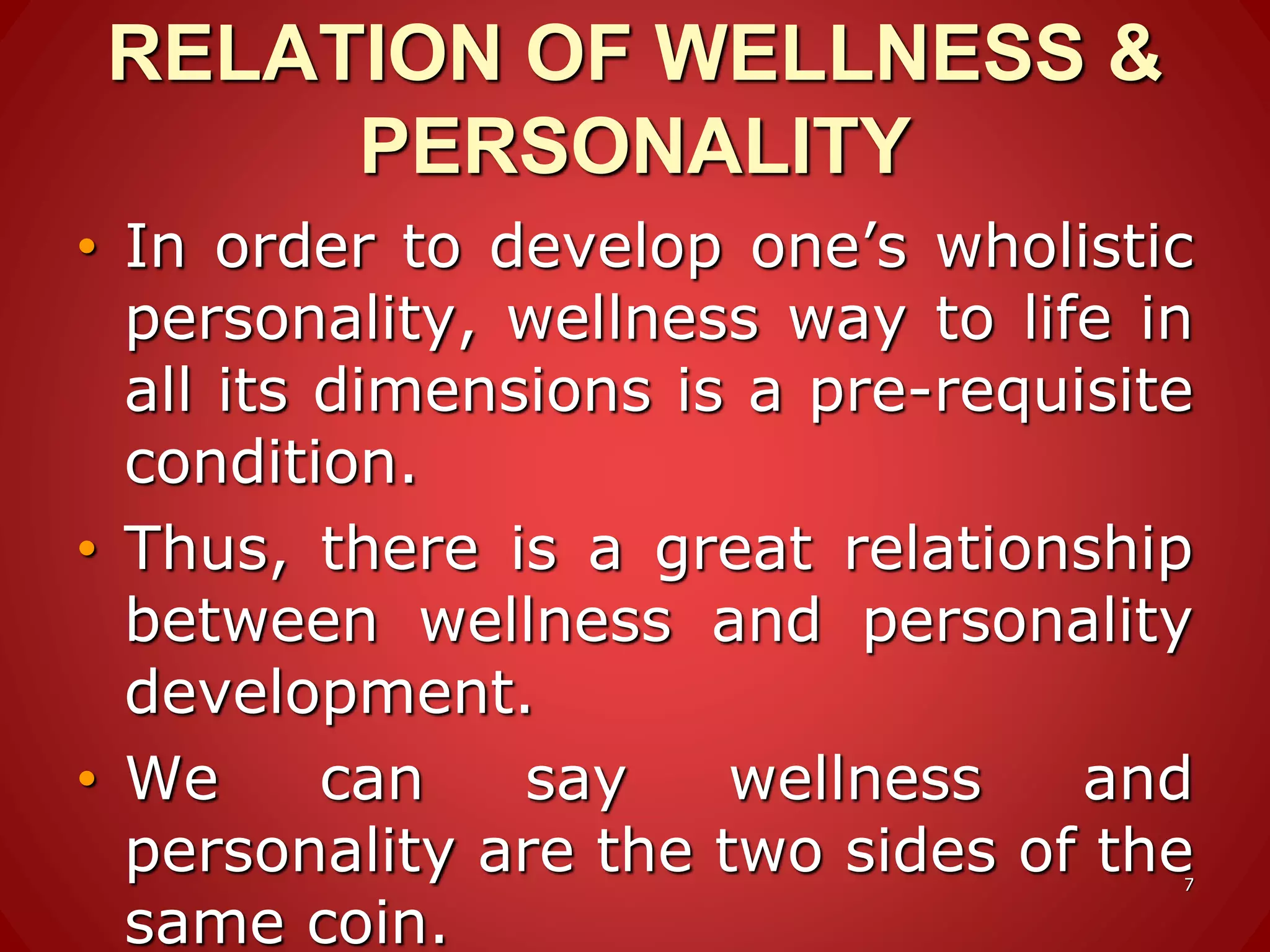 RELATION OF WELLNESS & PERSONALITY

• In order to develop one's wholistic personality, wellness way to life in all its dimensions is a pre-requisite condition.

• Thus, there is a great relationship between wellness and personality development.

• We can say wellness and personality are the two sides of the same coin.

7